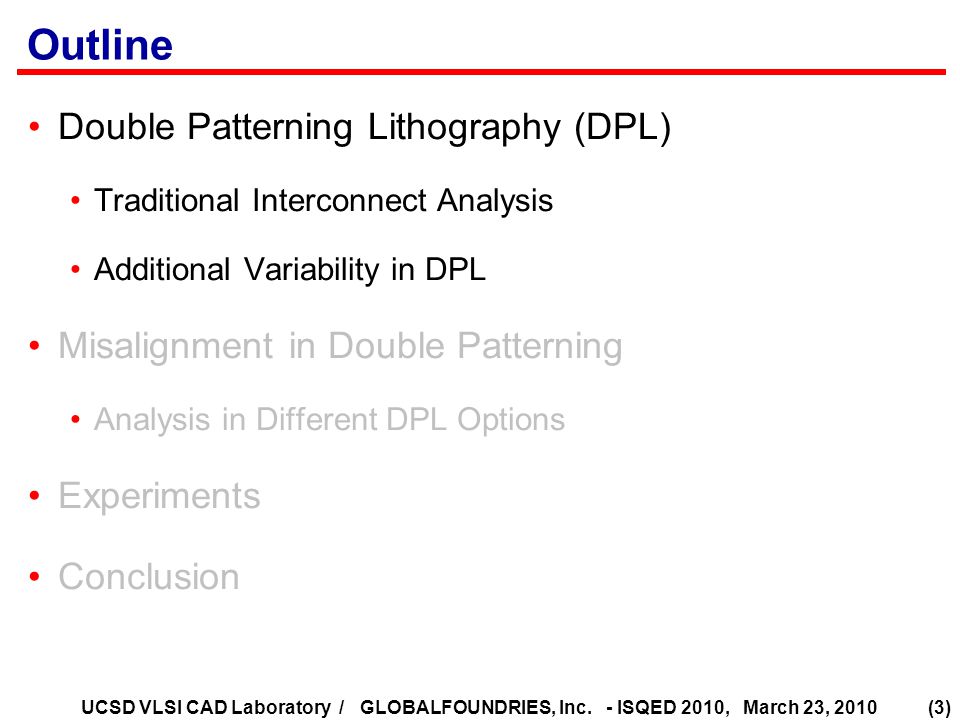 Outline

• Double Patterning Lithography (DPL)

• Traditional Interconnect Analysis

• Additional Variability in DPL

• Misalignment in Double Patterning

• Analysis in Different DPL Options

• Experiments

• Conclusion

UCSD VLSI CAD Laboratory / GLOBALFOUNDRIES, Inc. - ISQED 2010, March 23, 2010 (3)